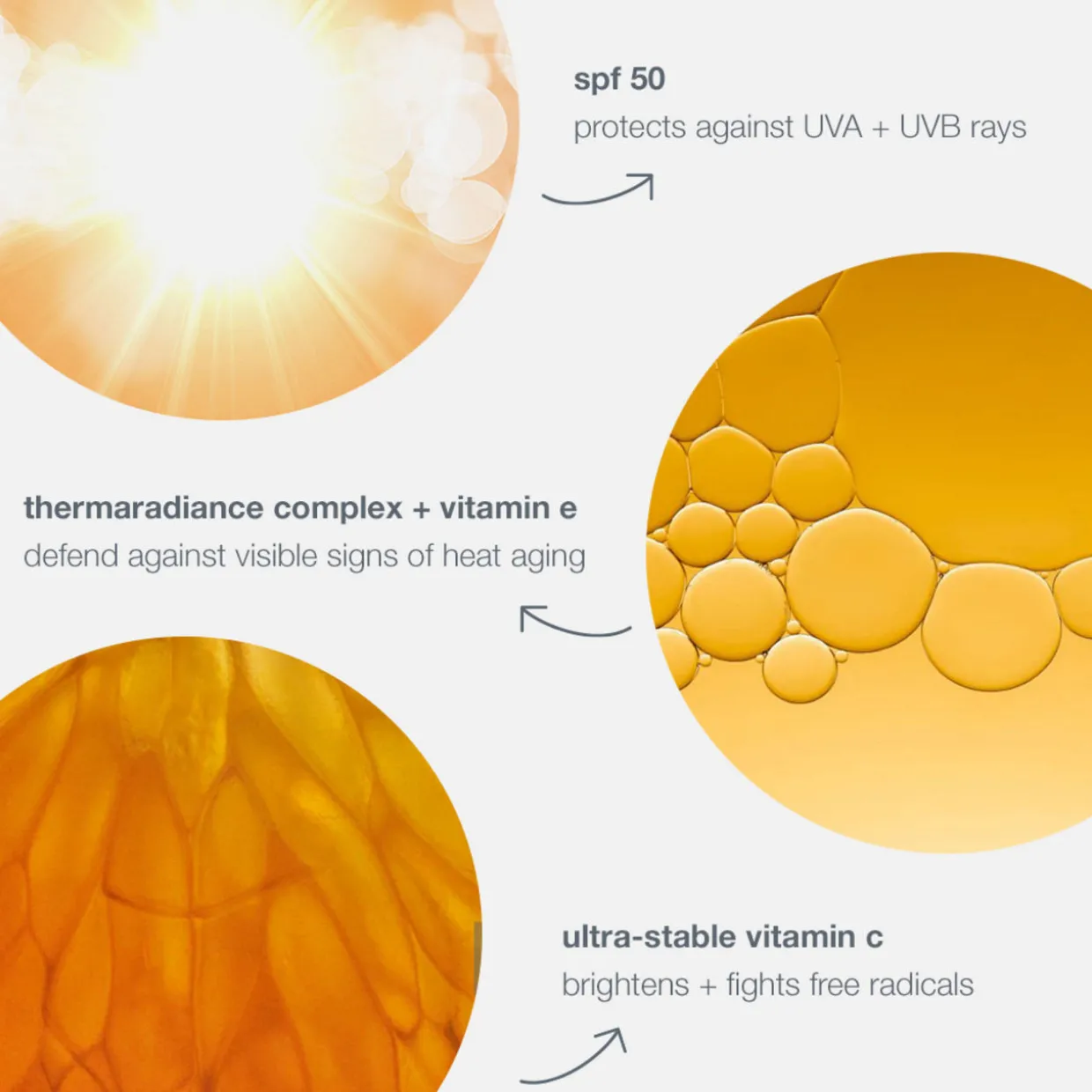 spf 50
protects against UVA + UVB rays

thermaradiance complex + vitamin e
defend against visible signs of heat aging

ultra-stable vitamin c
brightens + fights free radicals